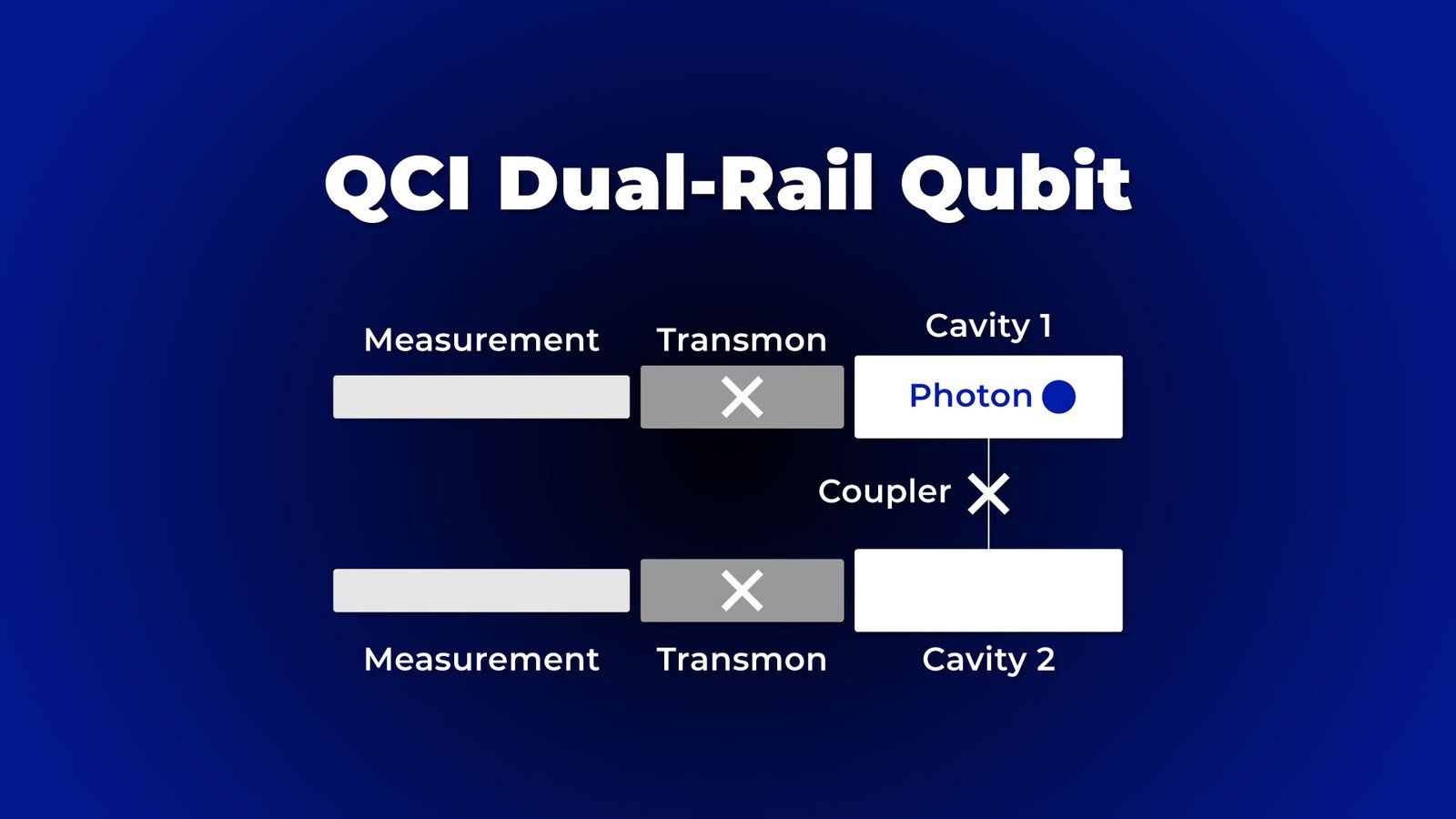 QCI Dual-Rail Qubit

Measurement

Transmon

Cavity 1

Photon

Coupler

Measurement

Transmon

Cavity 2